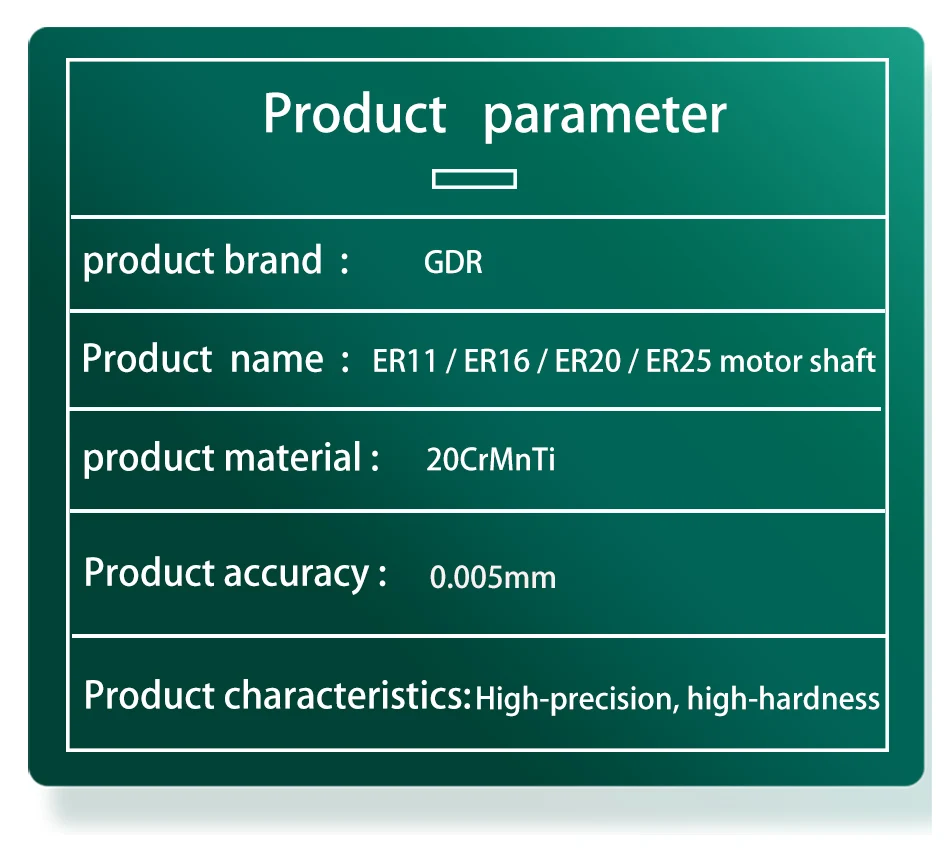 Product parameter

product brand : GDR

Product name : ER11 / ER16 / ER20 / ER25 motor shaft

product material : 20CrMnTi

Product accuracy : 0.005mm

Product characteristics: High-precision, high-hardness